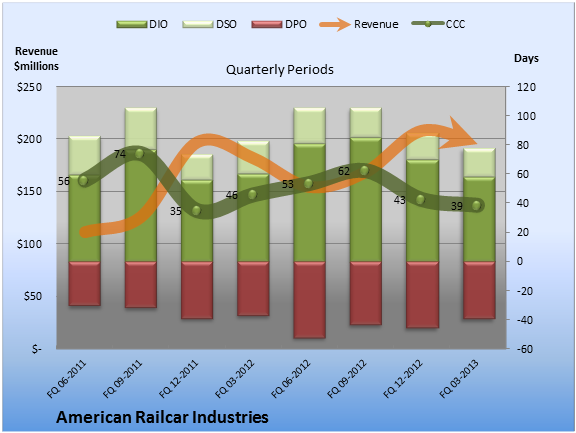 DIO DSO DPO Revenue CCC

Revenue $millions

Quarterly Periods

Days

$250
$200
$150
$100
$50
$-

120
100
80
60
40
20
0
-20
-40
-60

56
74
35
46
53
62
43
39

FQ 06-2011
FQ 09-2011
FQ 12-2011
FQ 03-2012
FQ 06-2012
FQ 09-2012
FQ 12-2012
FQ 03-2013

American Railcar Industries